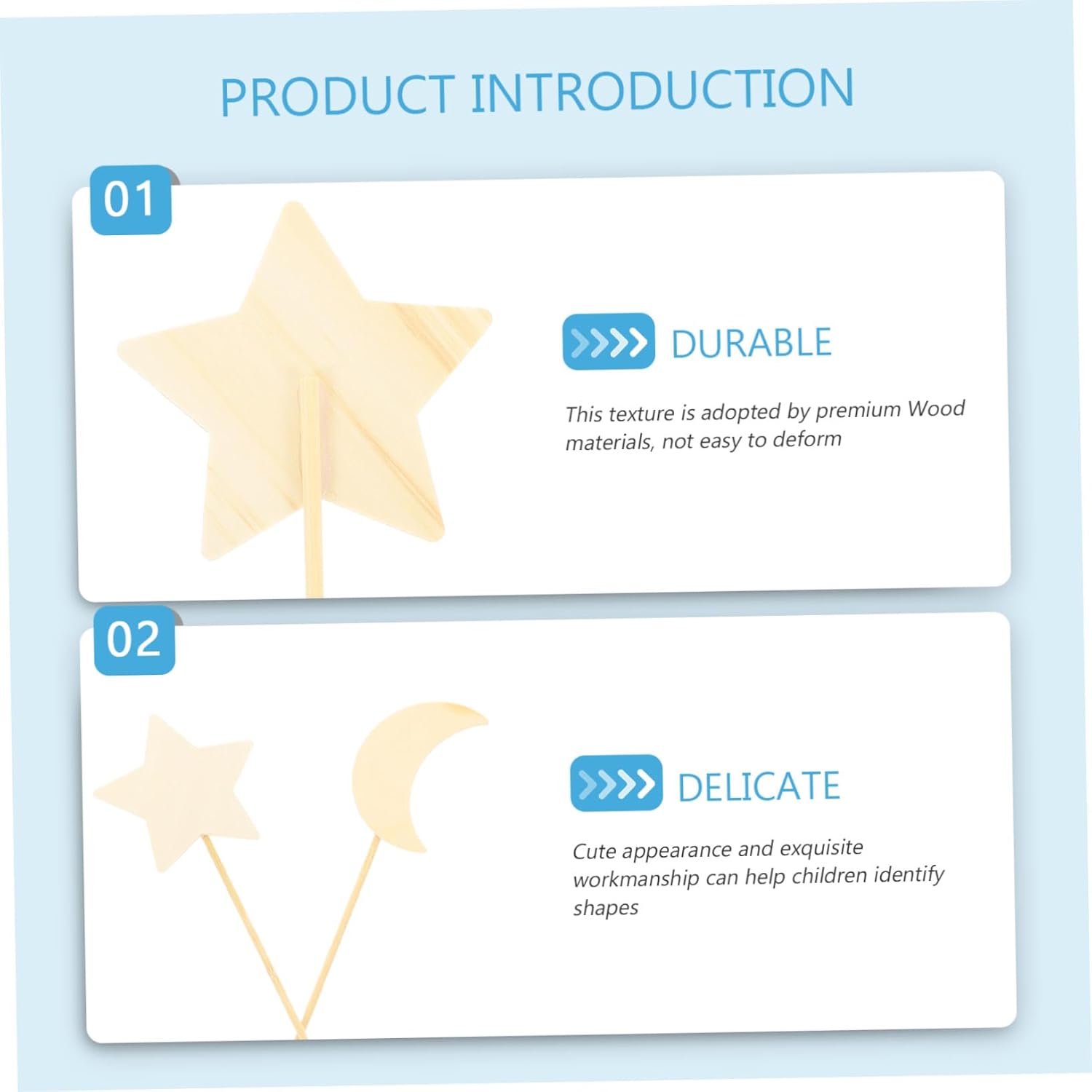 PRODUCT INTRODUCTION

01

DURABLE

This texture is adopted by premium Wood materials, not easy to deform

02

DELICATE

Cute appearance and exquisite workmanship can help children identify shapes